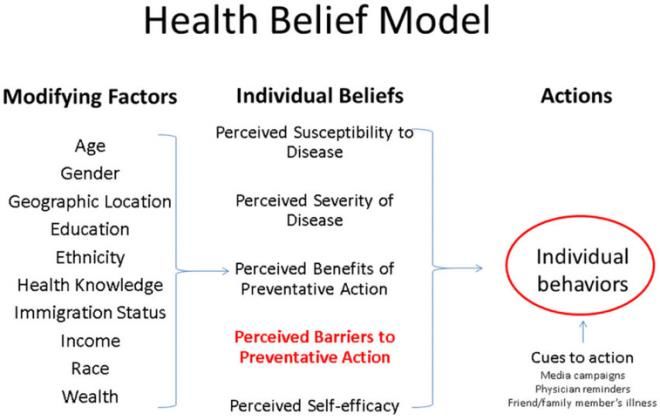 Health Belief Model

Modifying Factors

Age
Gender
Geographic Location
Education
Ethnicity
Health Knowledge
Immigration Status
Income
Race
Wealth

Individual Beliefs

Perceived Susceptibility to Disease

Perceived Severity of Disease

Perceived Benefits of Preventative Action

Perceived Barriers to Preventative Action

Perceived Self-efficacy

Actions

Individual behaviors

Cues to action
Media campaigns
Physician reminders
Friend/family member's illness